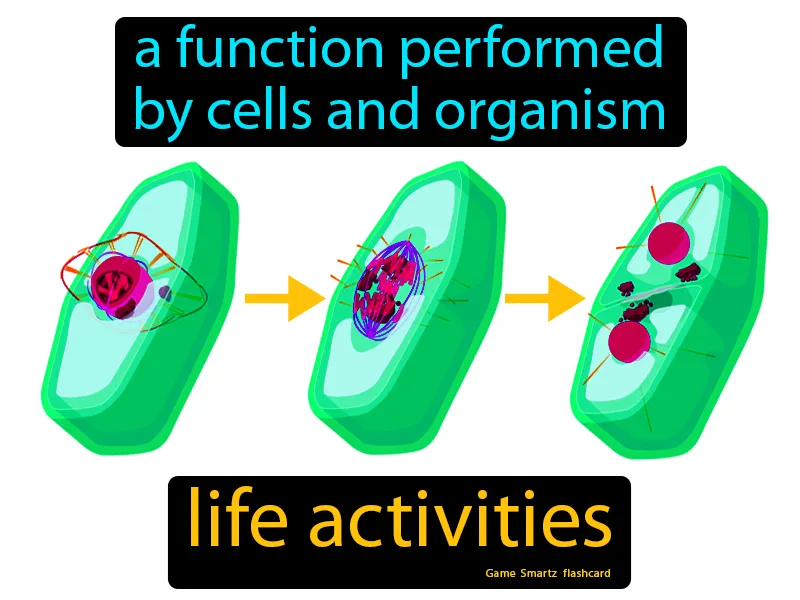 a function performed by cells and organism

life activities

Game Smartz flashcard